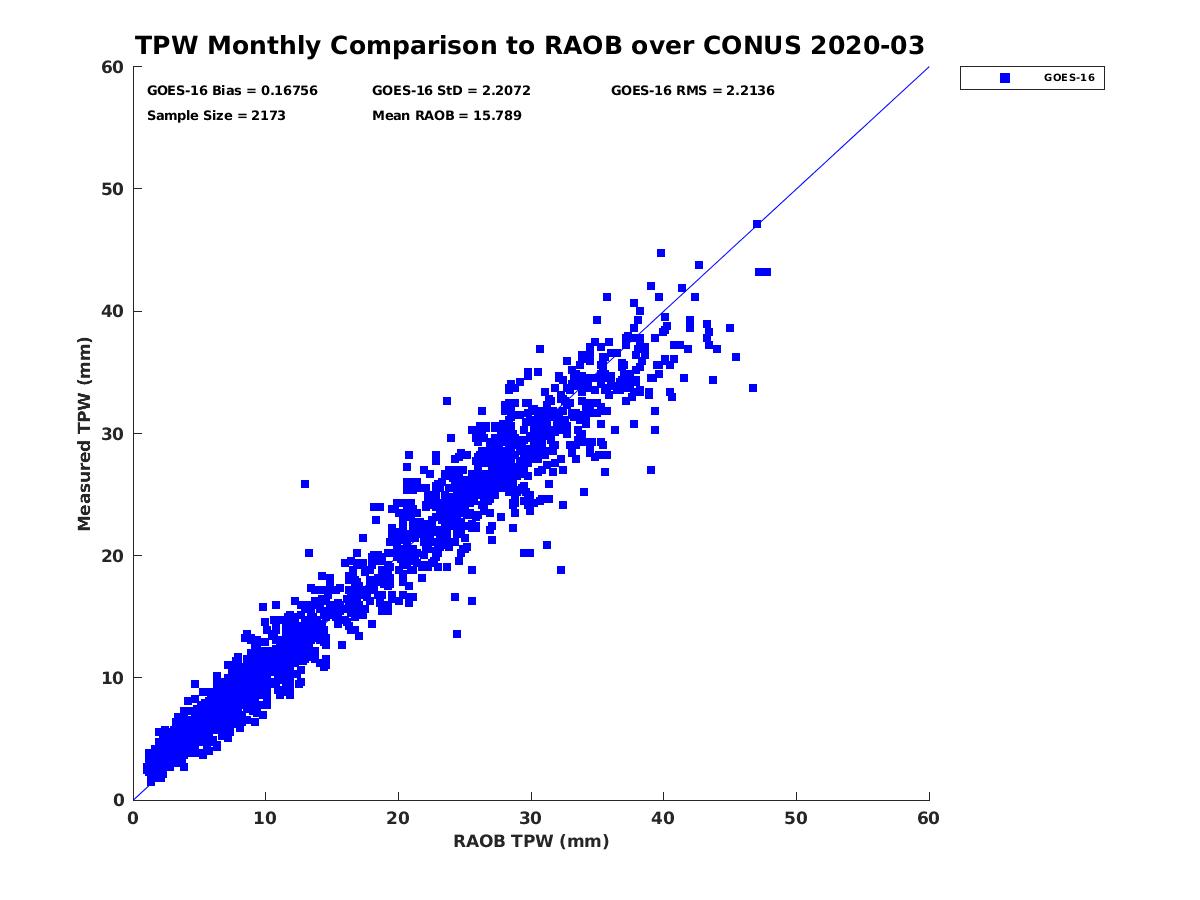 TPW Monthly Comparison to RAOB over CONUS 2020-03

GOES-16 Bias = 0.16756
GOES-16 StD = 2.2072
GOES-16 RMS = 2.2136
Sample Size = 2173
Mean RAOB = 15.789

GOES-16

Measured TPW (mm)

60
50
40
30
20
10
0

0
10
20
30
40
50
60

RAOB TPW (mm)